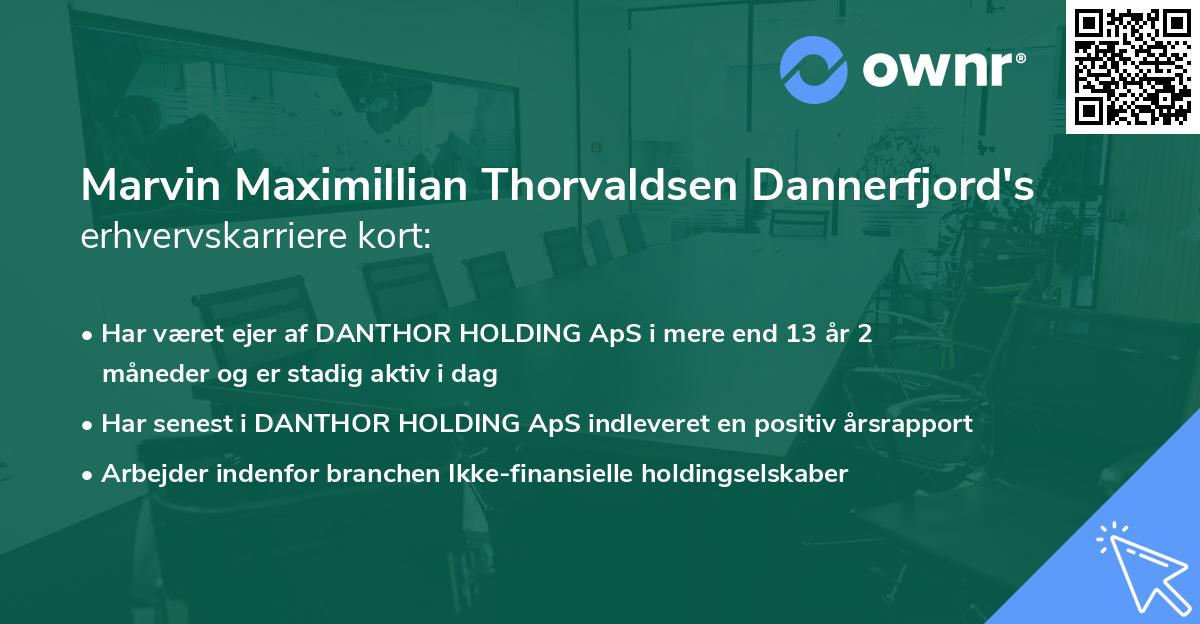 ownr®

Marvin Maximillian Thorvaldsen Dannerfjord's erhvervskarriere kort:

• Har været ejer af DANTHOR HOLDING ApS i mere end 13 år 2 måneder og er stadig aktiv i dag
• Har senest i DANTHOR HOLDING ApS indleveret en positiv årsrapport
• Arbejder indenfor branchen Ikke-finansielle holdingselskaber